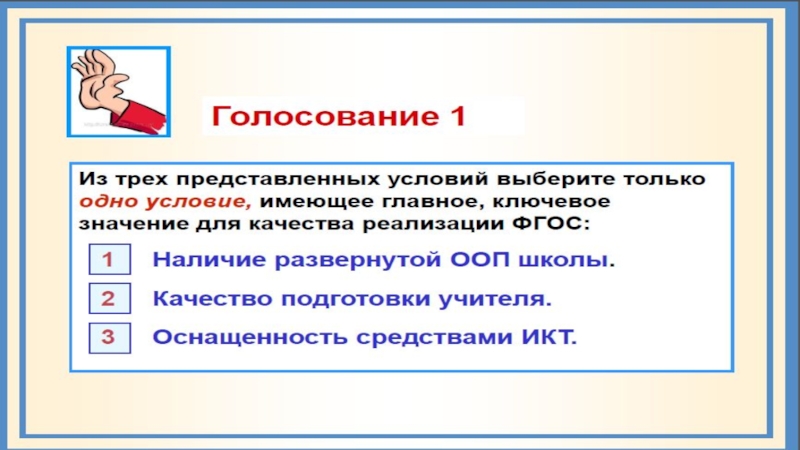 Голосование 1

Из трех представленных условий выберите только одно условие, имеющее главное, ключевое значение для качества реализации ФГОС:

1 Наличие развернутой ООП школы.

2 Качество подготовки учителя.

3 Оснащенность средствами ИКТ.